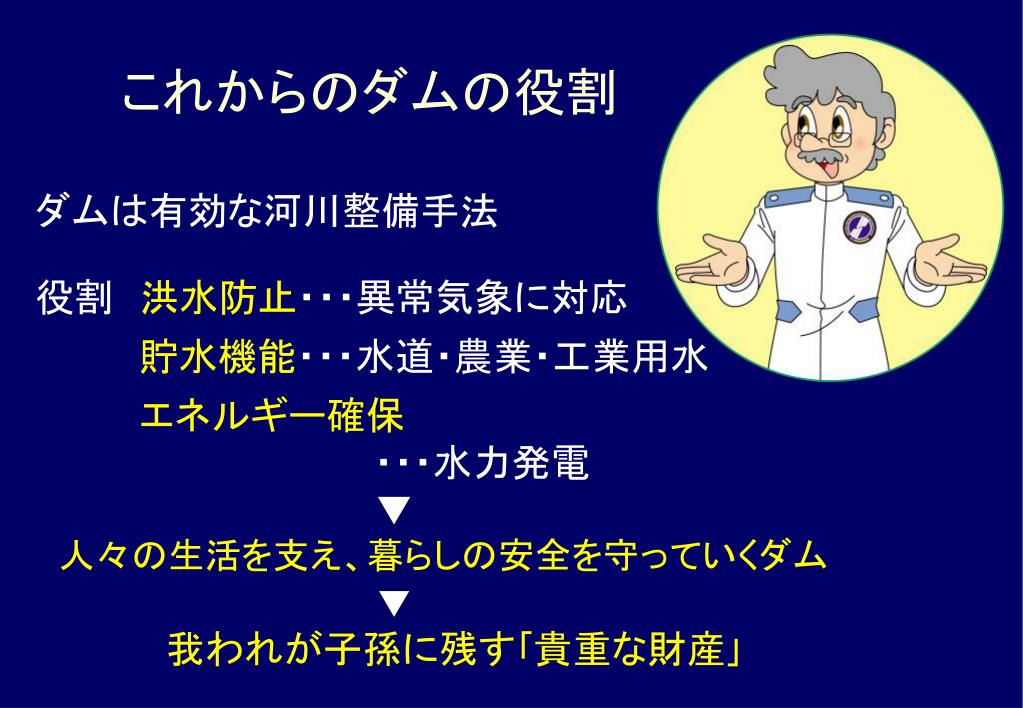 これからのダムの役割

ダムは有効な河川整備手法

役割　洪水防止・・・異常気象に対応
　　　貯水機能・・・水道・農業・工業用水
　　　エネルギー確保
　　　　　　・・・水力発電

▼

人々の生活を支え、暮らしの安全を守っていくダム

▼

我われが子孫に残す「貴重な財産」